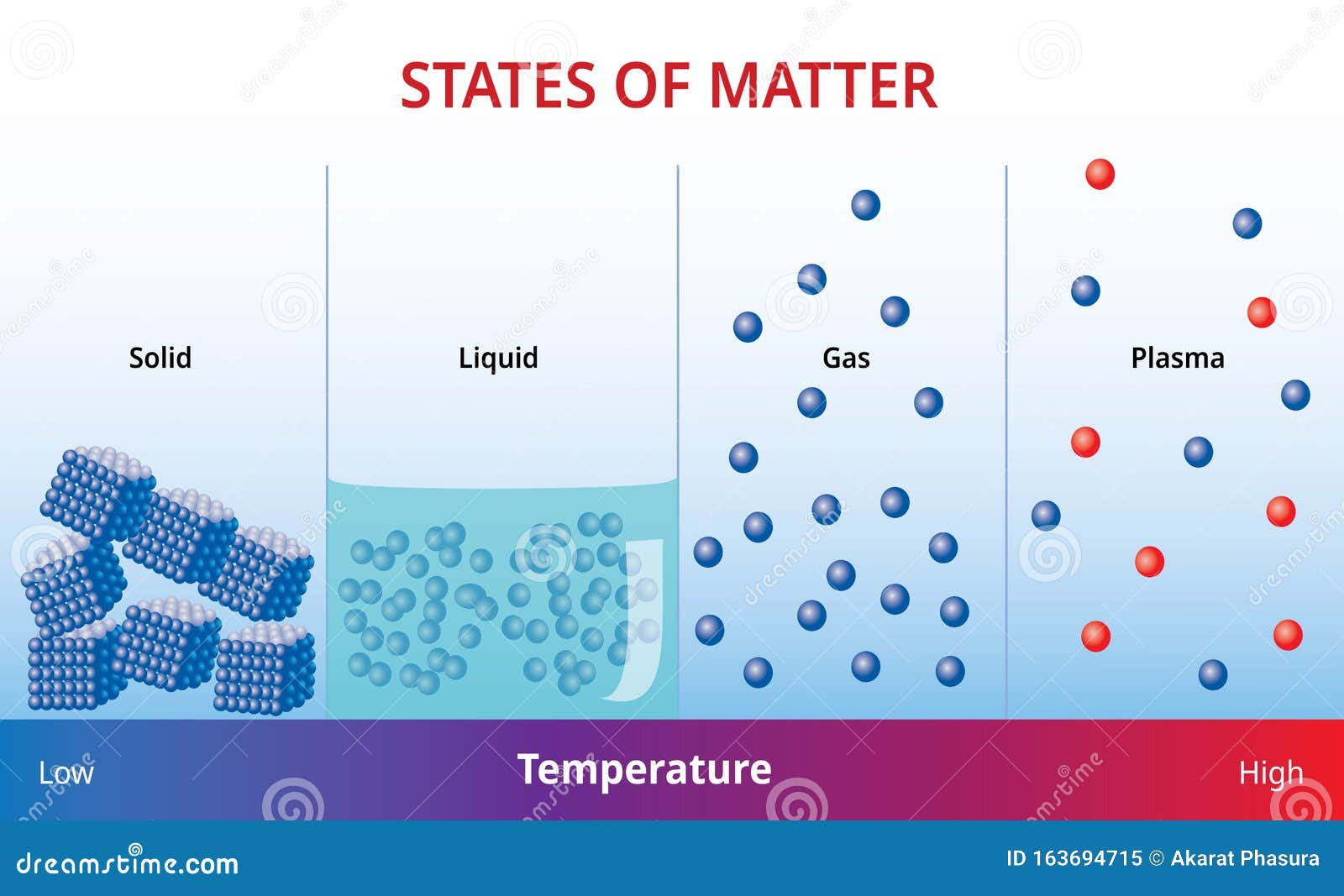 STATES OF MATTER

Solid

Liquid

Gas

Plasma

Low

Temperature

High

dreamstime.com

ID 163694715 © Akarat Phasura